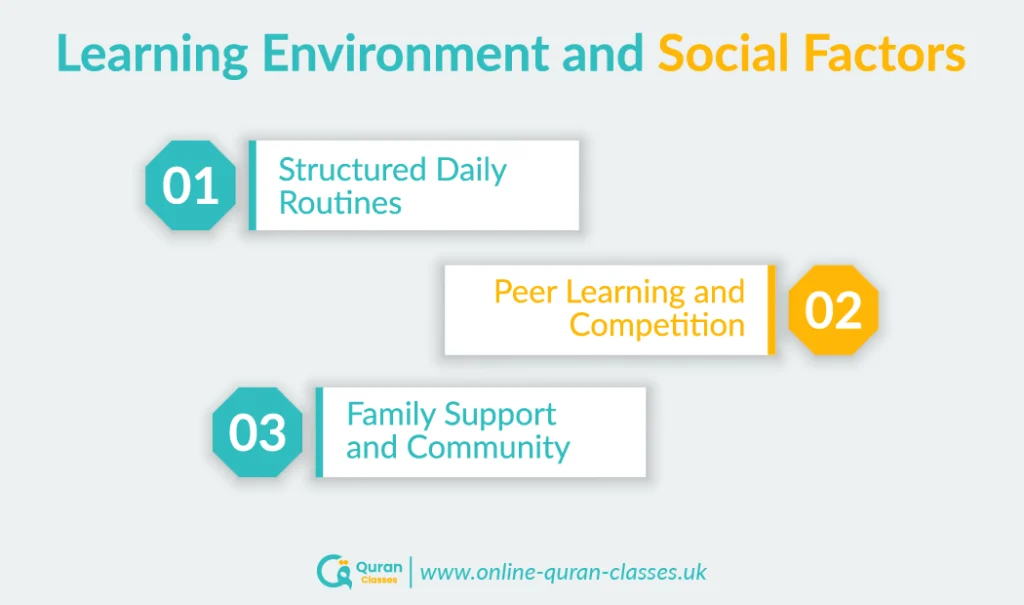 Learning Environment and Social Factors

01 Structured Daily Routines

Peer Learning and Competition 02

03 Family Support and Community

Quran Classes | www.online-quran-classes.uk